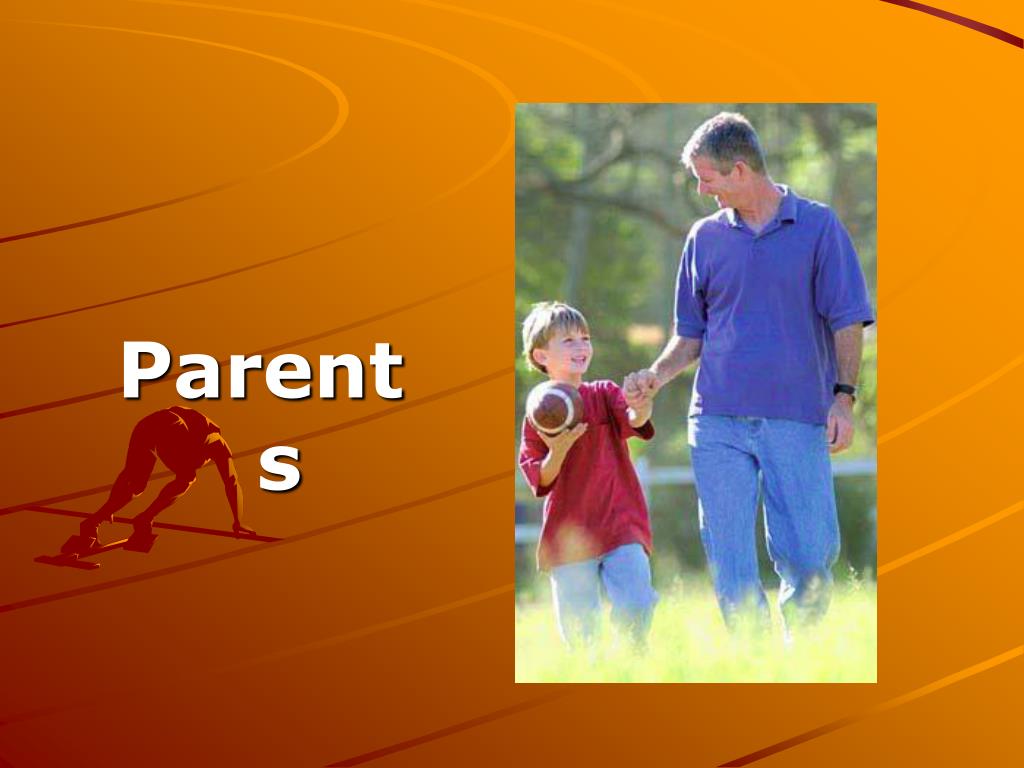 Parents